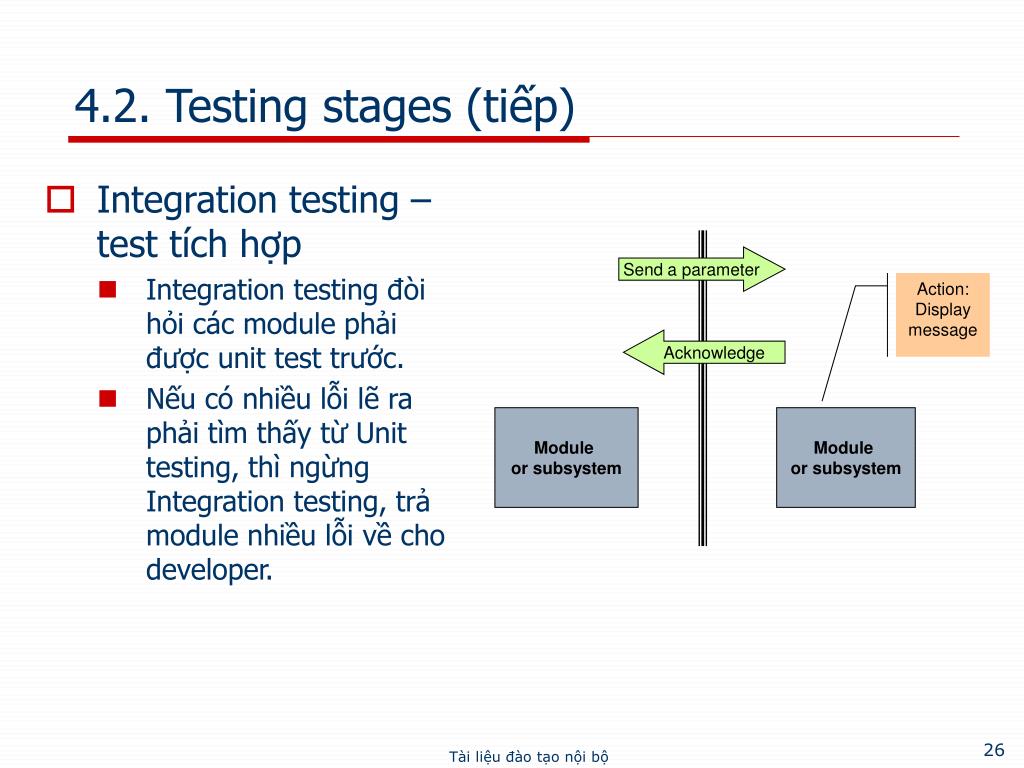 4.2. Testing stages (tiếp)

Integration testing – test tích hợp

Integration testing đòi hỏi các module phải được unit test trước.

Nếu có nhiều lỗi lẽ ra phải tìm thấy từ Unit testing, thì ngừng Integration testing, trả module nhiều lỗi về cho developer.

Send a parameter

Acknowledge

Action: Display message

Module or subsystem

Module or subsystem

Tài liệu đào tạo nội bộ

26